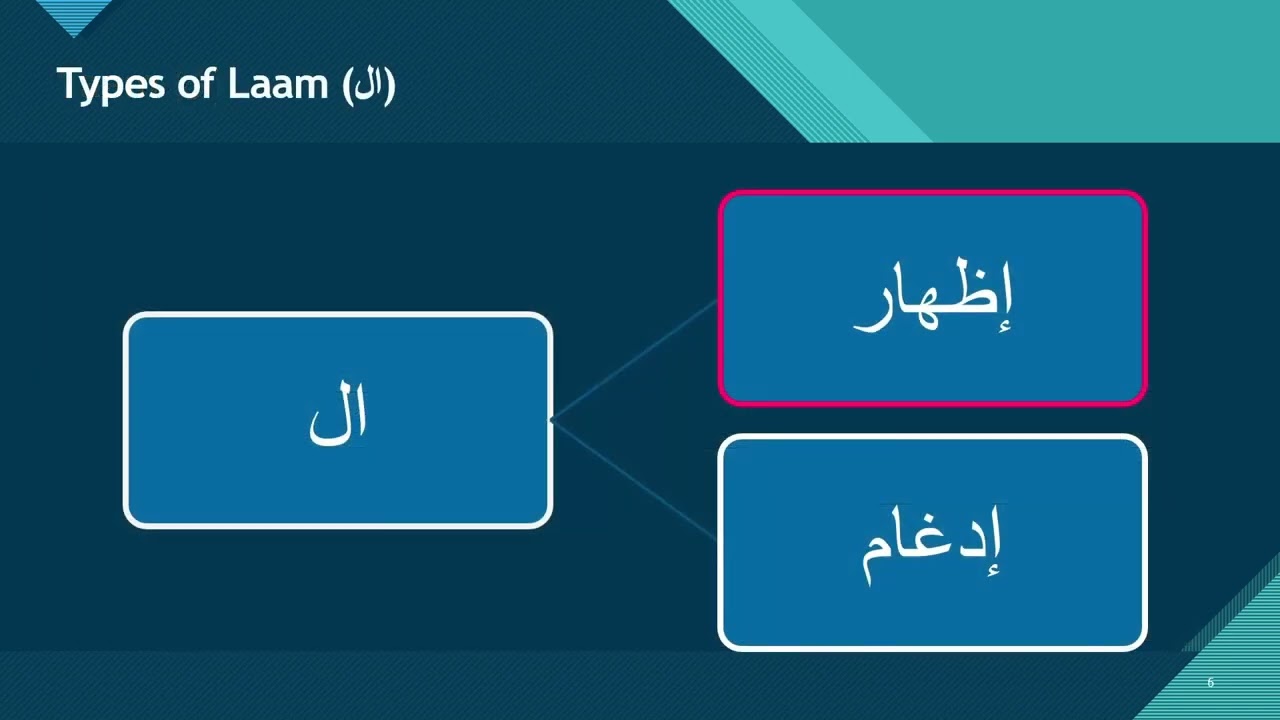 Types of Laam (ال)

ال

إظهار

إدغام

6